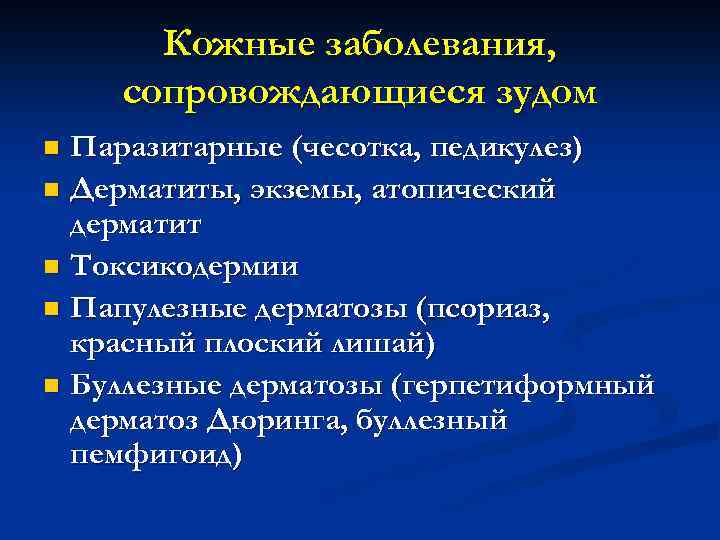 Кожные заболевания, сопровождающиеся зудом

- Паразитарные (чесотка, педикулез)
- Дерматиты, экземы, атопический дерматит
- Токсикодермии
- Папулезные дерматозы (псориаз, красный плоский лишай)
- Буллезные дерматозы (герпетиформный дерматоз Дюринга, буллезный пемфигоид)